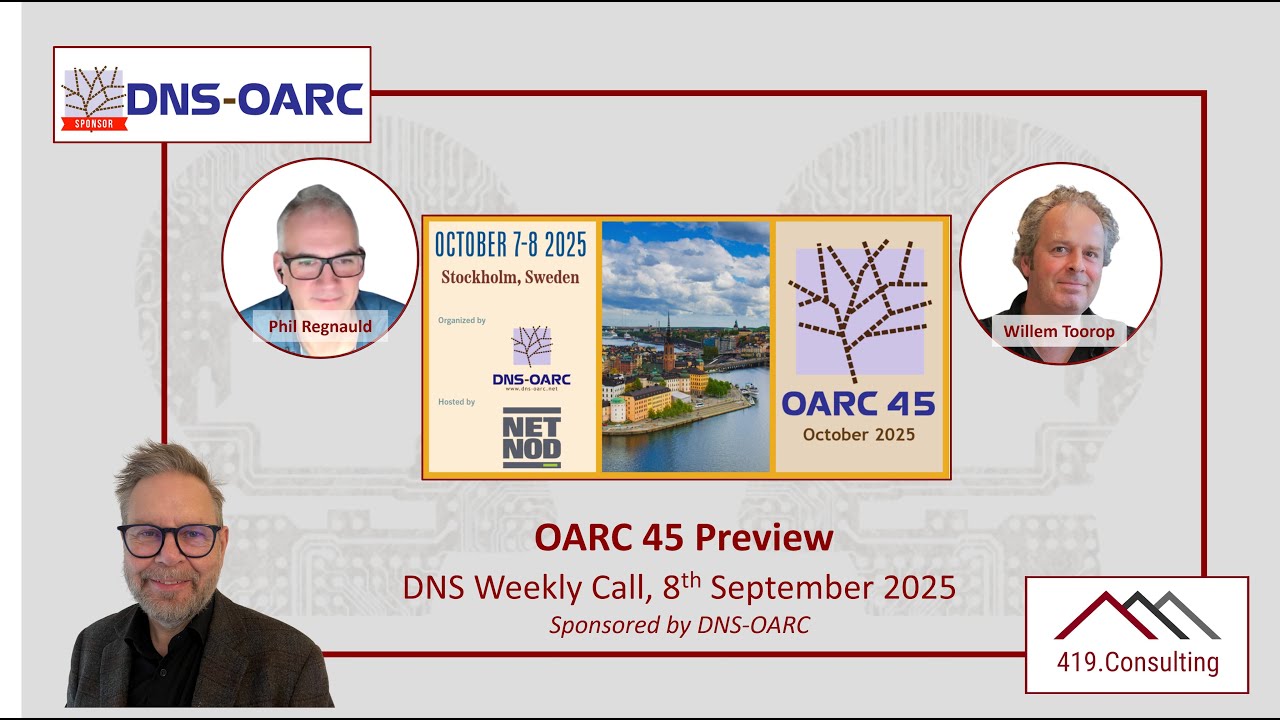 SPONSOR
DNS-OARC

Phil Regnauld

OCTOBER 7-8 2025
Stockholm, Sweden
Organized by
DNS-OARC
www.dns-oarc.net
Hosted by
NET NOD

OARC 45
October 2025

Willem Toorop

OARC 45 Preview
DNS Weekly Call, 8$^{th}$ September 2025
Sponsored by DNS-OARC

419.Consulting